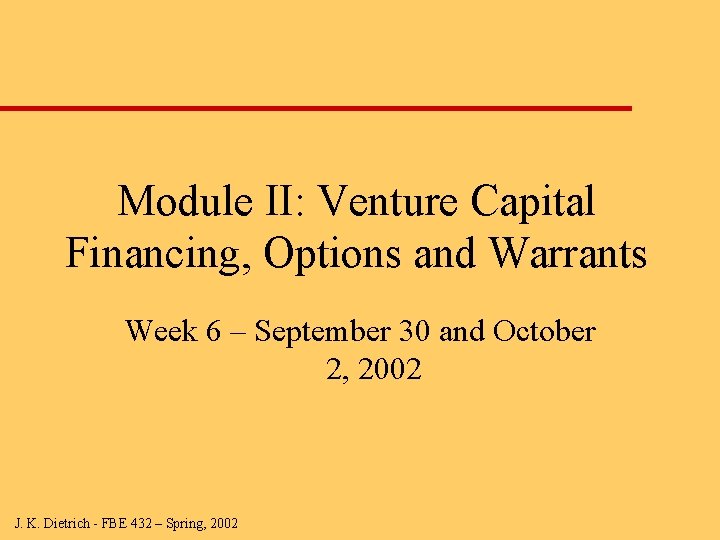 Module II: Venture Capital Financing, Options and Warrants

Week 6 – September 30 and October 2, 2002

J. K. Dietrich - FBE 432 – Spring, 2002